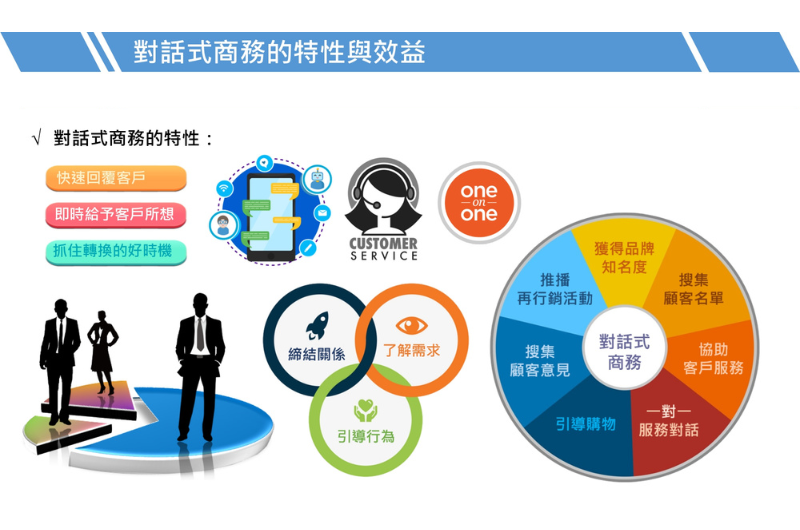 對話式商務的特性與效益

√ 對話式商務的特性：

快速回覆客戶

即時給予客戶所想

抓住轉換的好時機

CUSTOMER SERVICE

one on one

締結關係

了解需求

引導行為

獲得品牌知名度

搜集顧客名單

協助客戶服務

一對一服務對話

引導購物

搜集顧客意見

推播再行銷活動

對話式商務